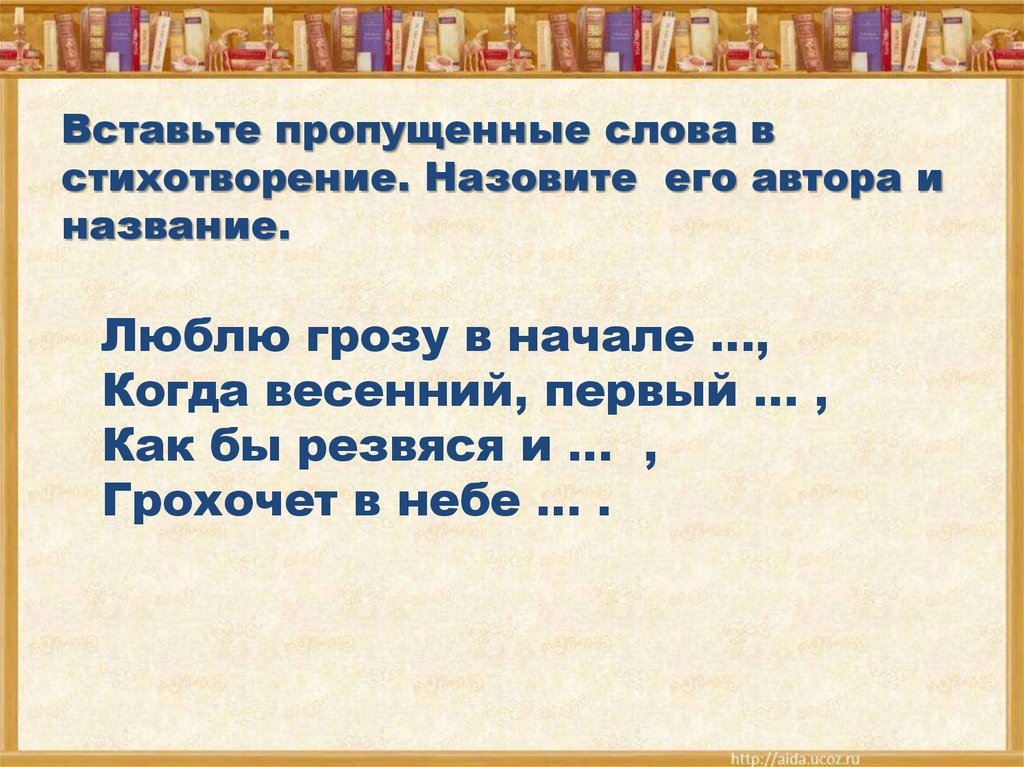 Вставьте пропущенные слова в стихотворение. Назовите его автора и название.

Люблю грозу в начале …,
Когда весенний, первый … ,
Как бы резвяся и … ,
Грохочет в небе … .

http://aida.ucoz.ru